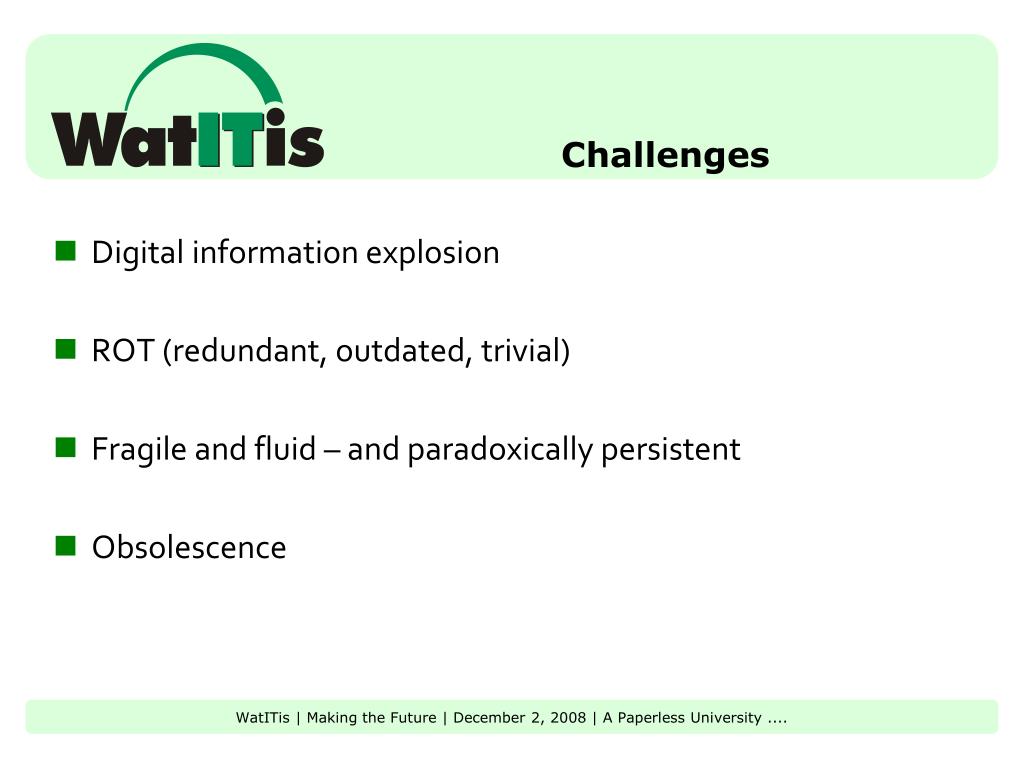 WatITis

Challenges

Digital information explosion

ROT (redundant, outdated, trivial)

Fragile and fluid – and paradoxically persistent

Obsolescence

WatITis | Making the Future | December 2, 2008 | A Paperless University ....